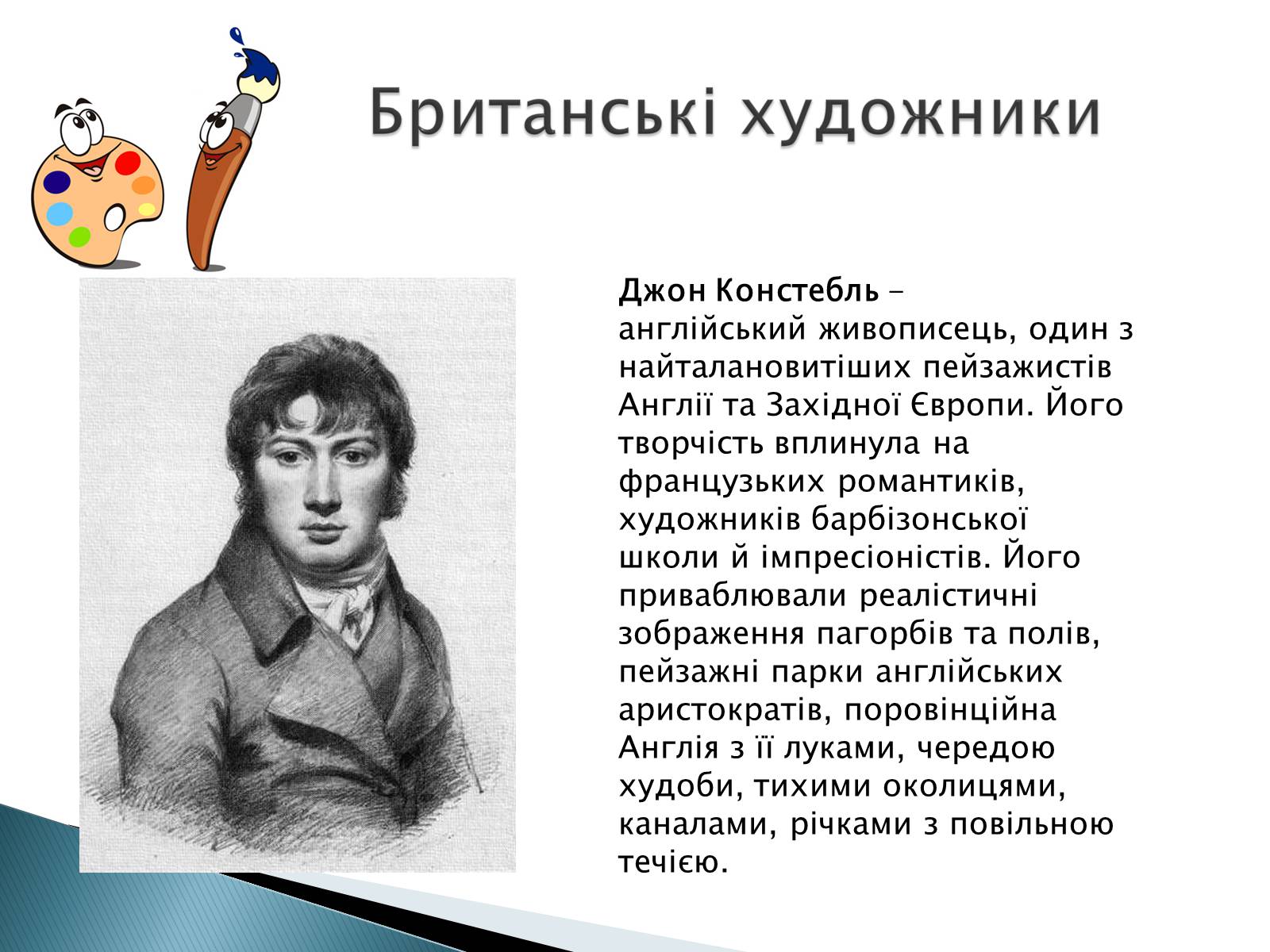 Британські художники

Джон Констебль – англійський живописець, один з найталановитіших пейзажистів Англії та Західної Європи. Його творчість вплинула на французьких романтиків, художників барбізонської школи й імпресіоністів. Його приваблювали реалістичні зображення пагорбів та полів, пейзажні парки англійських аристократів, поровінційна Англія з її луками, чередою худоби, тихими околицями, каналами, річками з повільною течією.